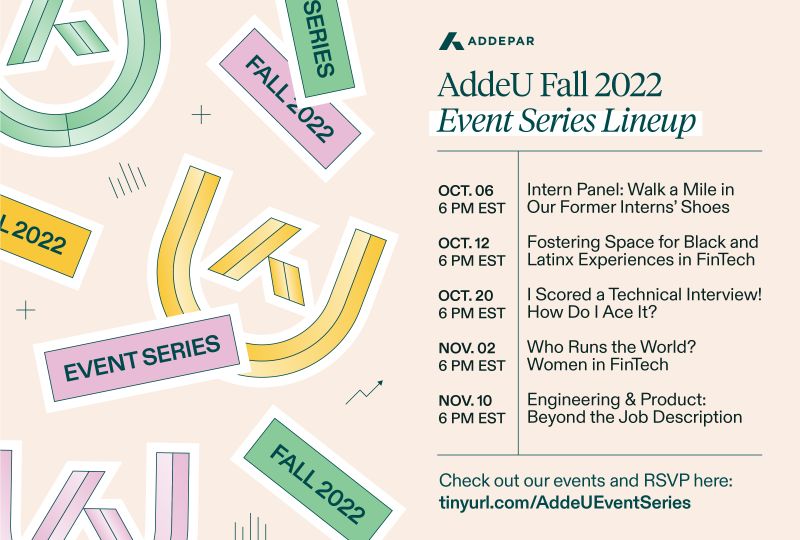 SERIES

FALL 2022

L 2022

EVENT SERIES

FALL 2022

ADDEPAR

AddeU Fall 2022
Event Series Lineup

| | |
|---|---|
| OCT. 06 6 PM EST | Intern Panel: Walk a Mile in Our Former Interns' Shoes |
| OCT. 12 6 PM EST | Fostering Space for Black and Latinx Experiences in FinTech |
| OCT. 20 6 PM EST | I Scored a Technical Interview! How Do I Ace It? |
| NOV. 02 6 PM EST | Who Runs the World? Women in FinTech |
| NOV. 10 6 PM EST | Engineering & Product: Beyond the Job Description |

Check out our events and RSVP here:
tinyurl.com/AddeUEventSeries